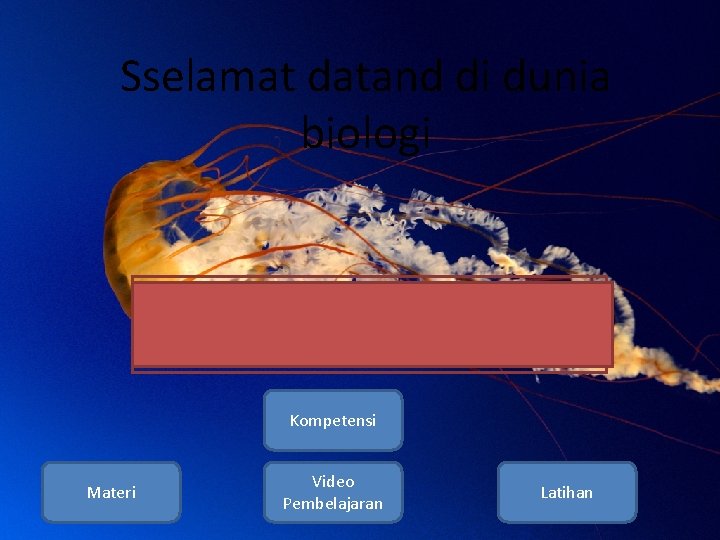 Sselamat datand di dunia biologi

Kompetensi

Materi

Video Pembelajaran

Latihan